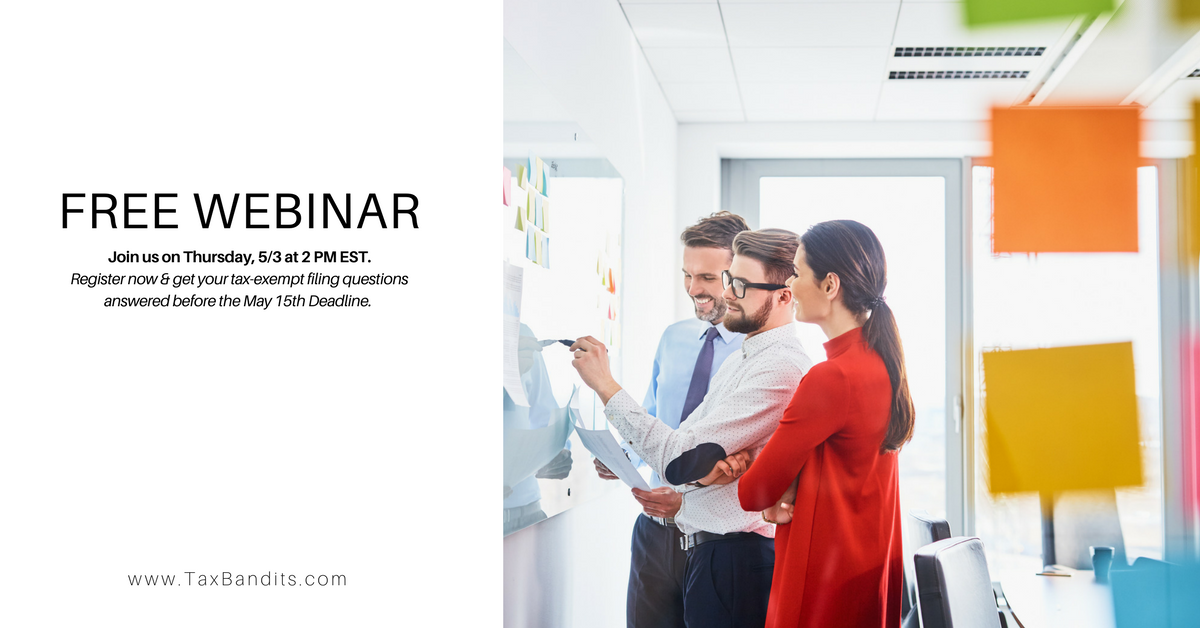 FREE WEBINAR

Join us on Thursday, 5/3 at 2 PM EST.

Register now & get your tax-exempt filing questions answered before the May 15th Deadline.

www.TaxBandits.com